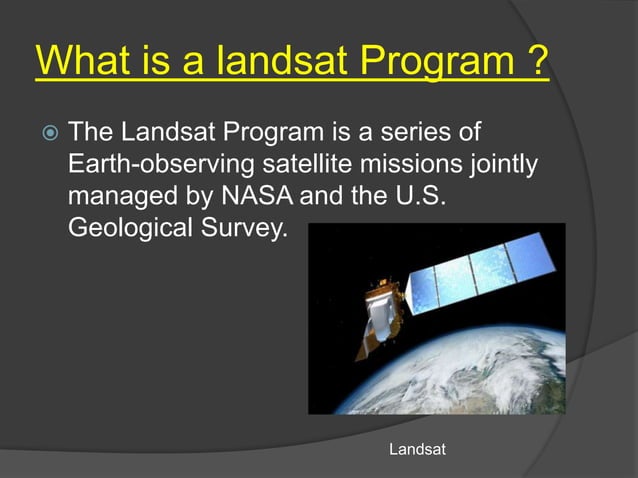 What is a landsat Program ?

The Landsat Program is a series of Earth-observing satellite missions jointly managed by NASA and the U.S. Geological Survey.

Landsat